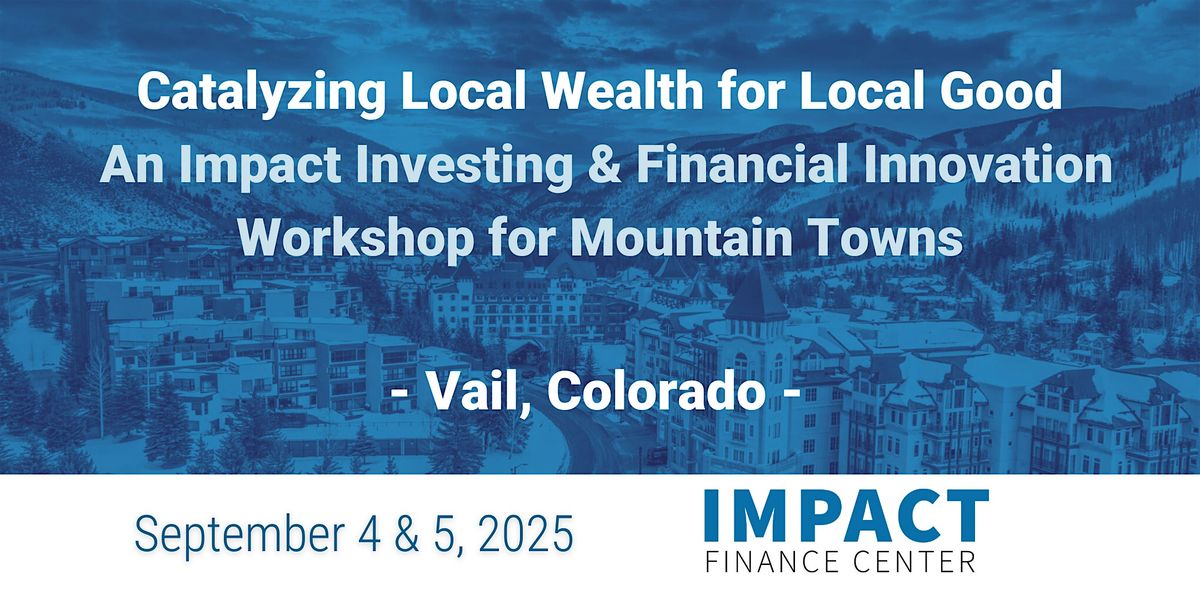 Catalyzing Local Wealth for Local Good
An Impact Investing & Financial Innovation Workshop for Mountain Towns

- Vail, Colorado -

September 4 & 5, 2025

IMPACT
FINANCE CENTER